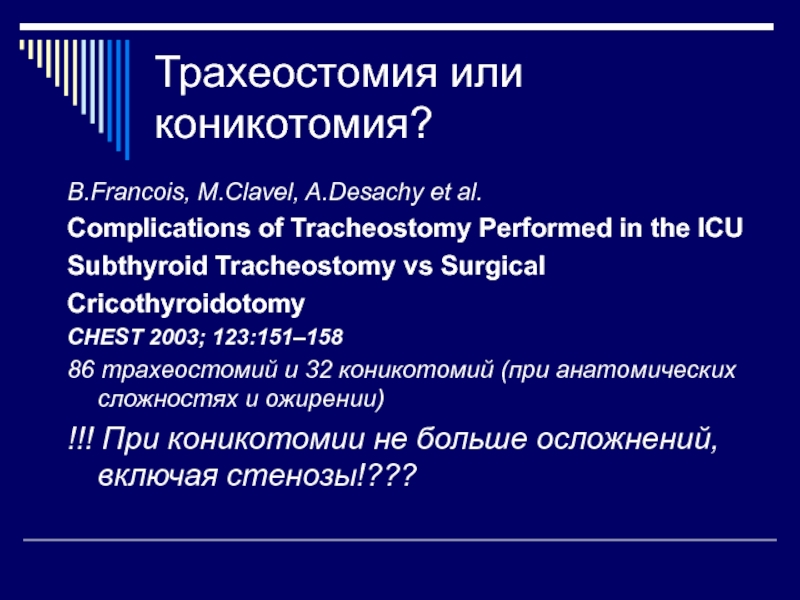 Трахеостомия или коникотомия?

B.Francois, M.Clavel, A.Desachy et al.

Complications of Tracheostomy Performed in the ICU Subthyroid Tracheostomy vs Surgical Cricothyroidotomy

CHEST 2003; 123:151–158

86 трахеостомий и 32 коникотомий (при анатомических сложностях и ожирении)

!!! При коникотомии не больше осложнений, включая стенозы!???